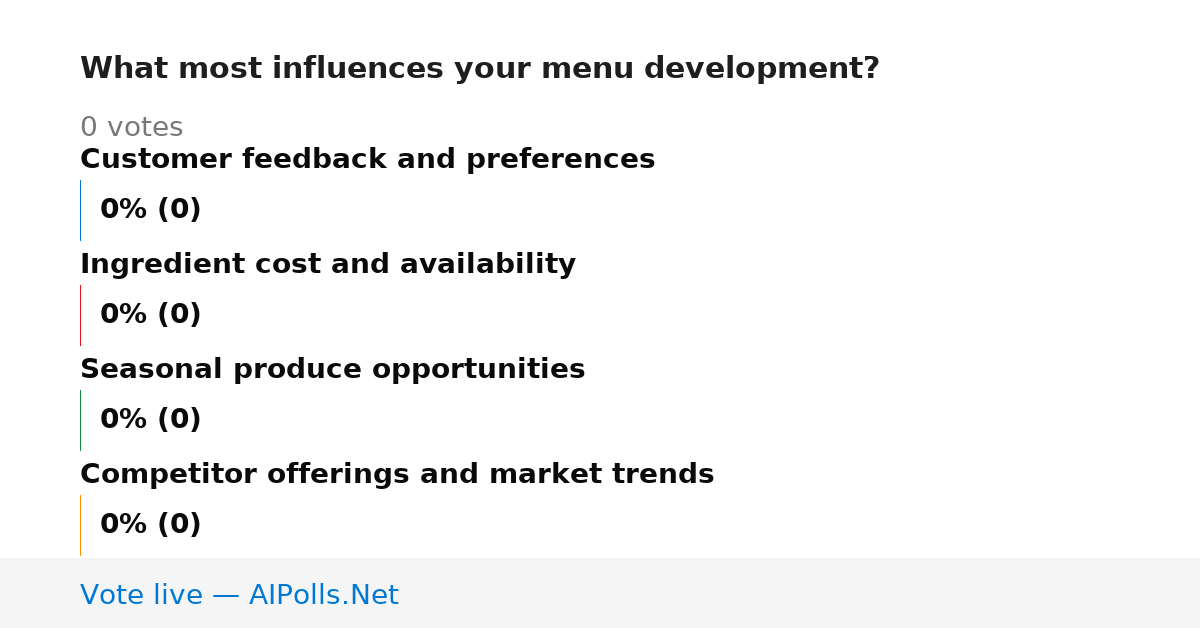 What most influences your menu development?

0 votes

Customer feedback and preferences

0% (0)

Ingredient cost and availability

0% (0)

Seasonal produce opportunities

0% (0)

Competitor offerings and market trends

0% (0)

Vote live — AIPolls.Net